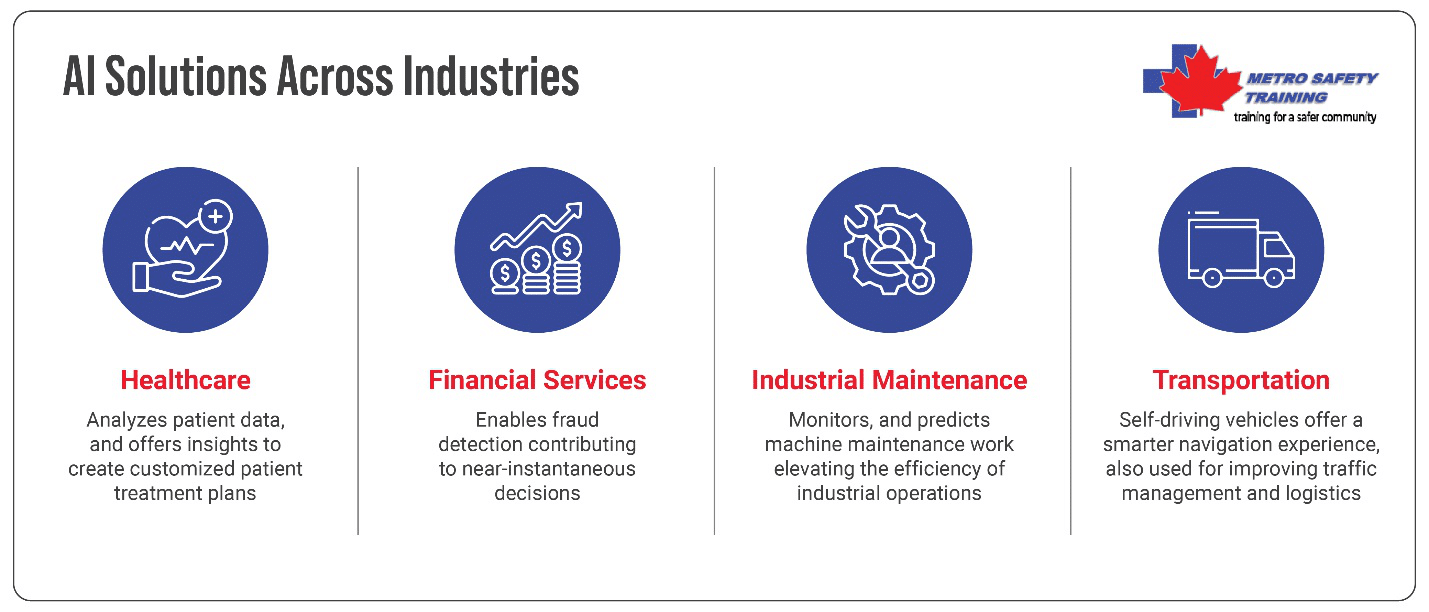 AI Solutions Across Industries

METRO SAFETY TRAINING
training for a safer community

Healthcare
Analyzes patient data, and offers insights to create customized patient treatment plans

Financial Services
Enables fraud detection contributing to near-instantaneous decisions

Industrial Maintenance
Monitors, and predicts machine maintenance work elevating the efficiency of industrial operations

Transportation
Self-driving vehicles offer a smarter navigation experience, also used for improving traffic management and logistics